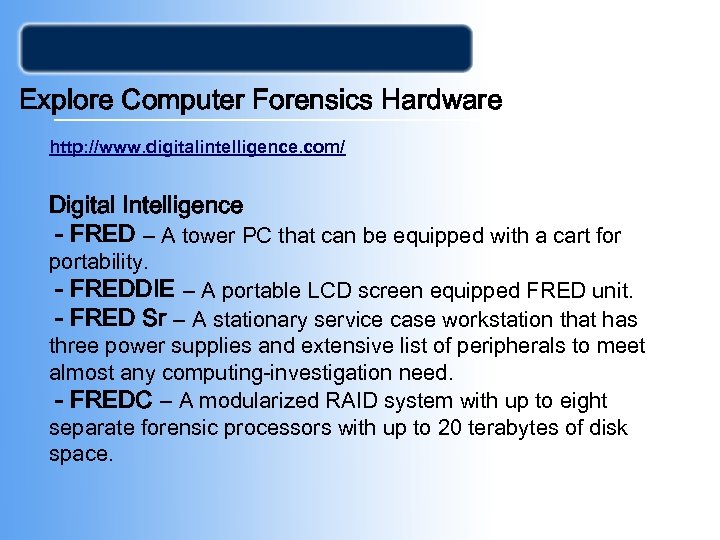 Explore Computer Forensics Hardware

http://www.digitalintelligence.com/

Digital Intelligence
- FRED – A tower PC that can be equipped with a cart for portability.
- FREDDIE – A portable LCD screen equipped FRED unit.
- FRED Sr – A stationary service case workstation that has three power supplies and extensive list of peripherals to meet almost any computing-investigation need.
- FREDC – A modularized RAID system with up to eight separate forensic processors with up to 20 terabytes of disk space.